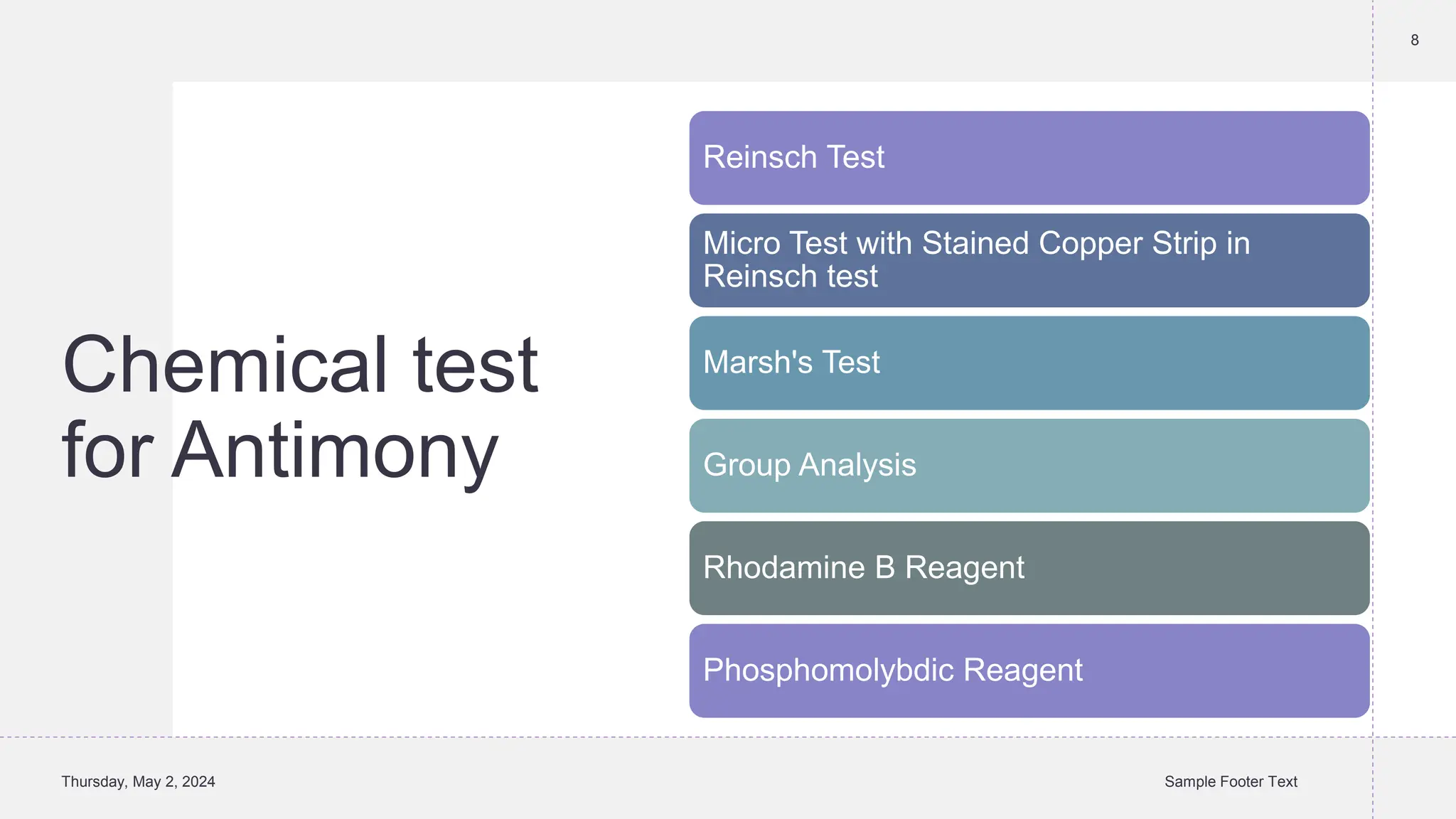 8

Chemical test for Antimony

Reinsch Test

Micro Test with Stained Copper Strip in Reinsch test

Marsh's Test

Group Analysis

Rhodamine B Reagent

Phosphomolybdic Reagent

Thursday, May 2, 2024

Sample Footer Text